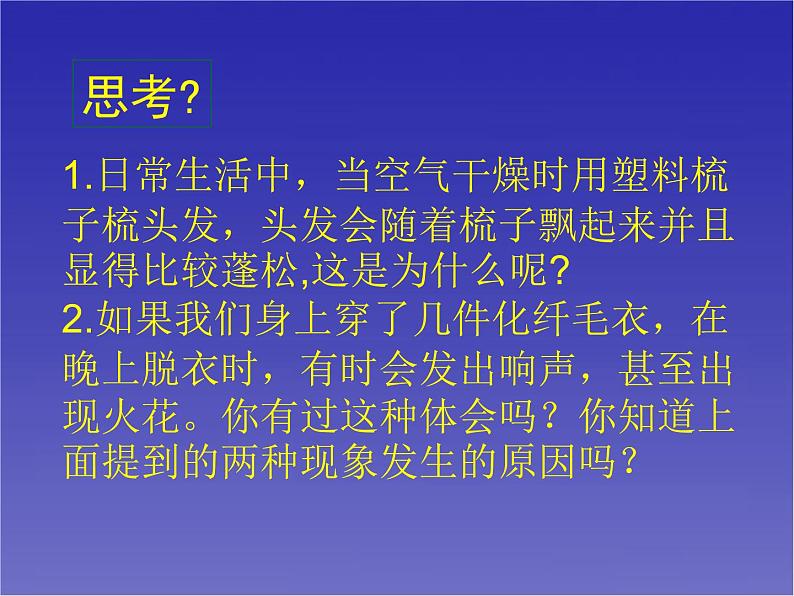 思考?

1.日常生活中，当空气干燥时用塑料梳子梳头发，头发会随着梳子飘起来并且显得比较蓬松,这是为什么呢?
2.如果我们身上穿了几件化纤毛衣，在晚上脱衣时，有时会发出响声，甚至出现火花。你有过这种体会吗？你知道上面提到的两种现象发生的原因吗？